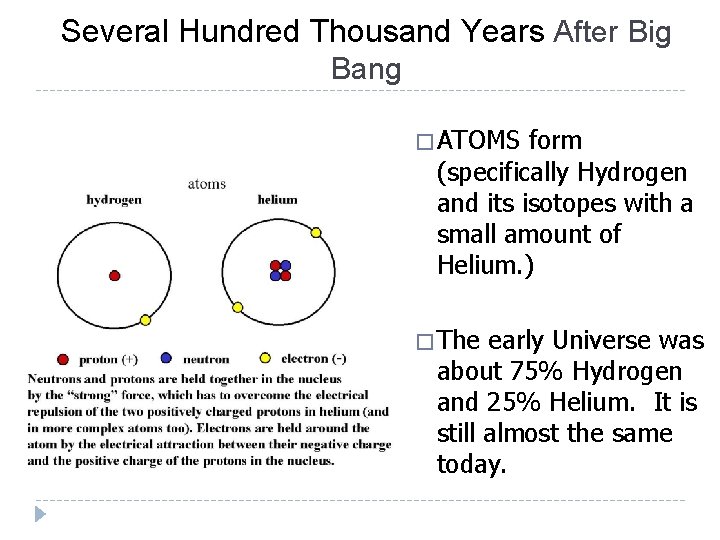 Several Hundred Thousand Years After Big Bang

atoms

hydrogen

helium

proton (+) neutron electron (-)

Neutrons and protons are held together in the nucleus by the "strong" force, which has to overcome the electrical repulsion of the two positively charged protons in helium (and in more complex atoms too). Electrons are held around the atom by the electrical attraction between their negative charge and the positive charge of the protons in the nucleus.

□ ATOMS form (specifically Hydrogen and its isotopes with a small amount of Helium.)

□ The early Universe was about 75% Hydrogen and 25% Helium. It is still almost the same today.